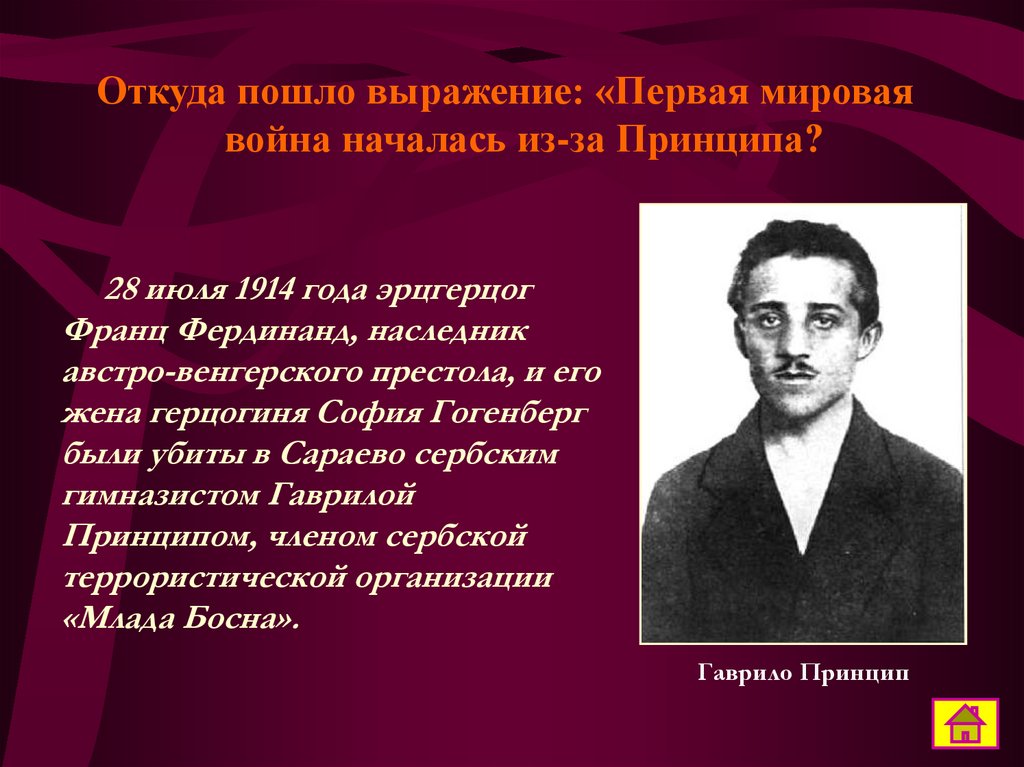 Откуда пошло выражение: «Первая мировая война началась из-за Принципа?

28 июля 1914 года эрцгерцог Франц Фердинанд, наследник австро-венгерского престола, и его жена герцогиня София Гогенберг были убиты в Сараево сербским гимназистом Гаврилой Принципом, членом сербской террористической организации «Млада Босна».

Гаврило Принцип